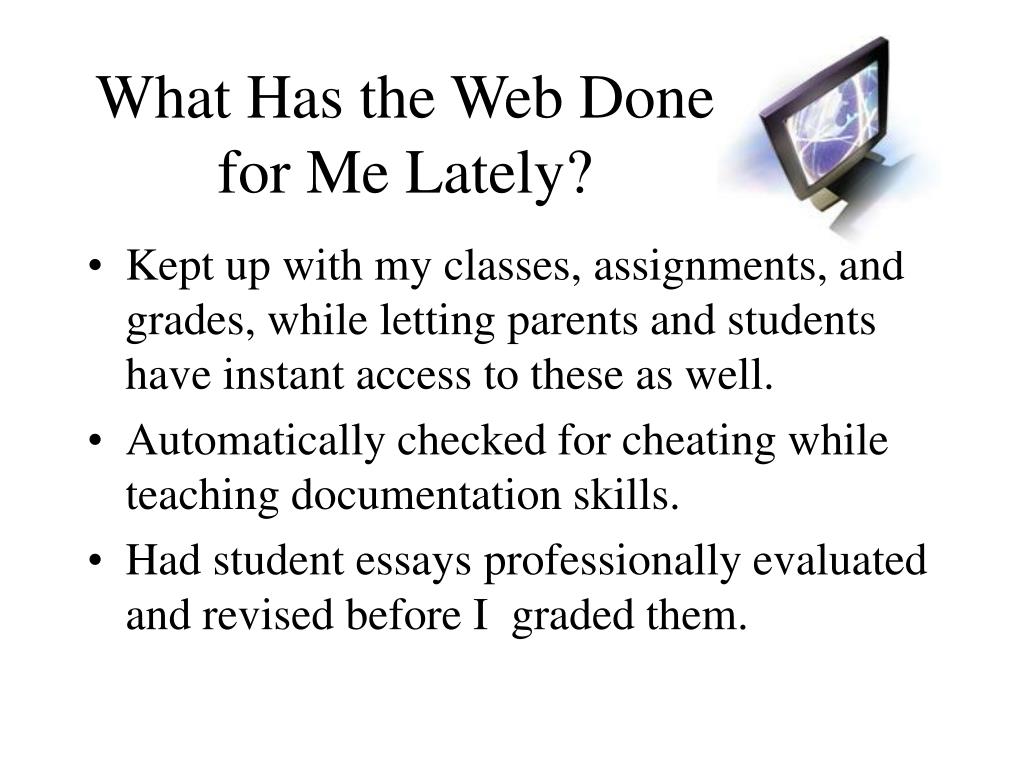 What Has the Web Done for Me Lately?

• Kept up with my classes, assignments, and grades, while letting parents and students have instant access to these as well.
• Automatically checked for cheating while teaching documentation skills.
• Had student essays professionally evaluated and revised before I graded them.